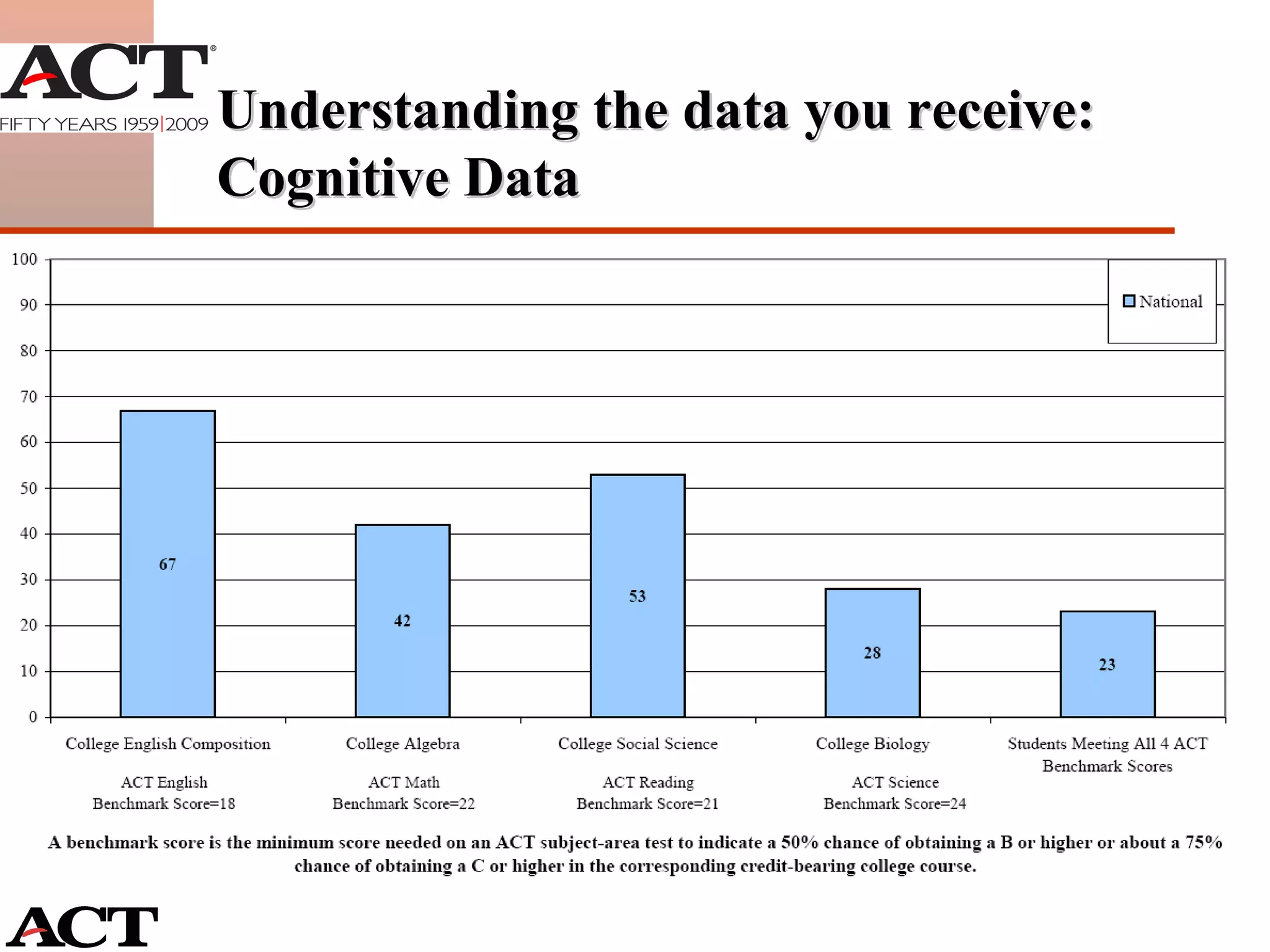 ACT®
FIFTY YEARS 1959|2009

Understanding the data you receive: Cognitive Data

100
90
80
70
60
50
40
30
20
10
0

National

67
42
53
28
23

College English Composition
ACT English
Benchmark Score=18

College Algebra
ACT Math
Benchmark Score=22

College Social Science
ACT Reading
Benchmark Score=21

College Biology
ACT Science
Benchmark Score=24

Students Meeting All 4 ACT Benchmark Scores

A benchmark score is the minimum score needed on an ACT subject-area test to indicate a 50% chance of obtaining a B or higher or about a 75% chance of obtaining a C or higher in the corresponding credit-bearing college course.

ACT